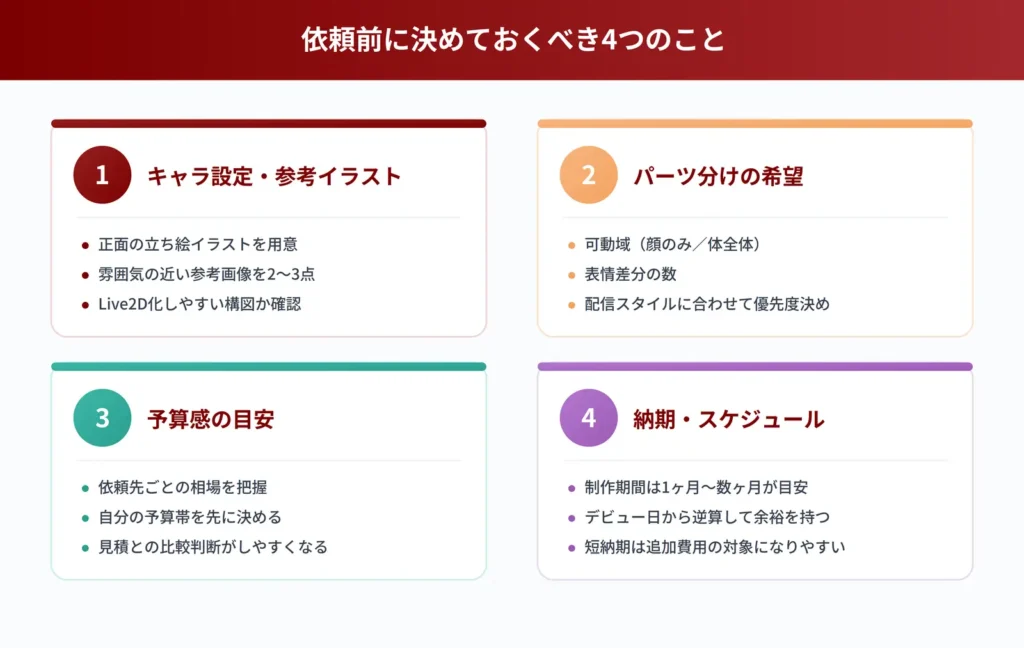 依頼前に決めておくべき4つのこと

1 キャラ設定・参考イラスト

- 正面の立ち絵イラストを用意
- 雰囲気の近い参考画像を2〜3点
- Live2D化しやすい構図か確認

2 パーツ分けの希望

- 可動域（顔のみ／体全体）
- 表情差分の数
- 配信スタイルに合わせて優先度決め

3 予算感の目安

- 依頼先ごとの相場を把握
- 自分の予算帯を先に決める
- 見積との比較判断がしやすくなる

4 納期・スケジュール

- 制作期間は1ヶ月〜数ヶ月が目安
- デビュー日から逆算して余裕を持つ
- 短納期は追加費用の対象になりやすい